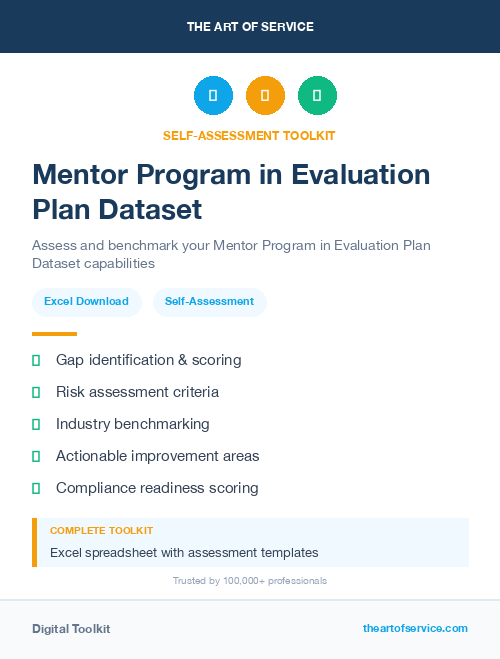 THE ART OF SERVICE

SELF-ASSESSMENT TOOLKIT

Mentor Program in Evaluation Plan Dataset

Assess and benchmark your Mentor Program in Evaluation Plan Dataset capabilities

Excel Download

Self-Assessment

Gap identification & scoring

Risk assessment criteria

Industry benchmarking

Actionable improvement areas

Compliance readiness scoring

COMPLETE TOOLKIT

Excel spreadsheet with assessment templates

Trusted by 100,000+ professionals

Digital Toolkit

theartofservice.com